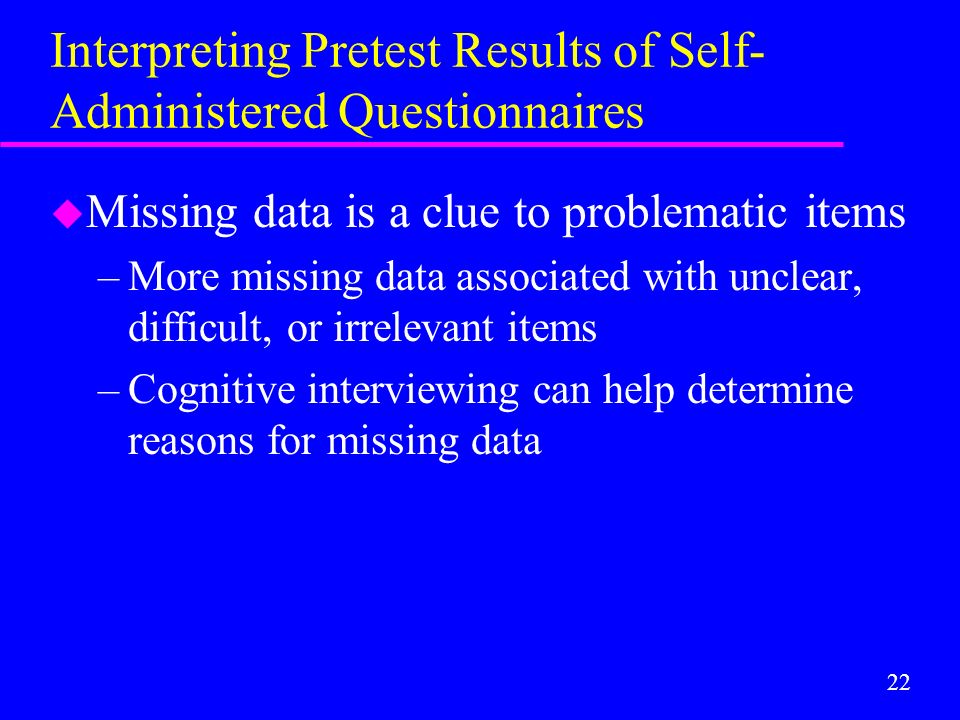 Interpreting Pretest Results of Self-Administered Questionnaires

Missing data is a clue to problematic items

– More missing data associated with unclear, difficult, or irrelevant items

– Cognitive interviewing can help determine reasons for missing data

22